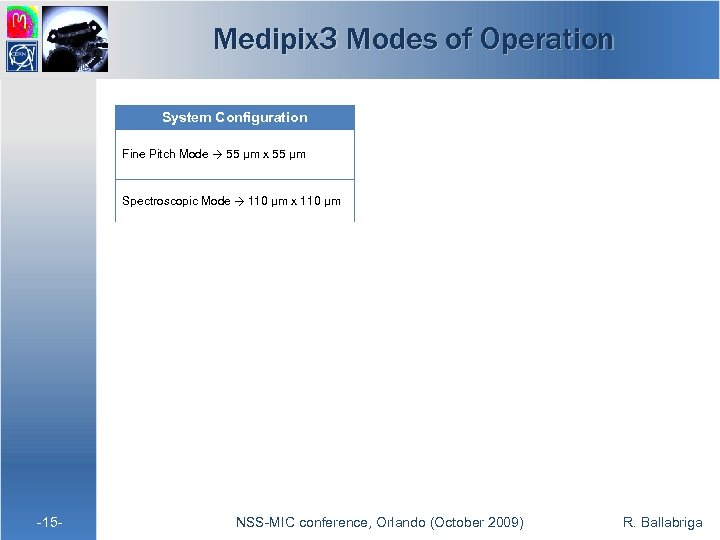 Medipix3 Modes of Operation

| System Configuration |
|---|
| Fine Pitch Mode → 55 µm x 55 µm |
| Spectroscopic Mode → 110 µm x 110 µm |

-15-

NSS-MIC conference, Orlando (October 2009)

R. Ballabriga